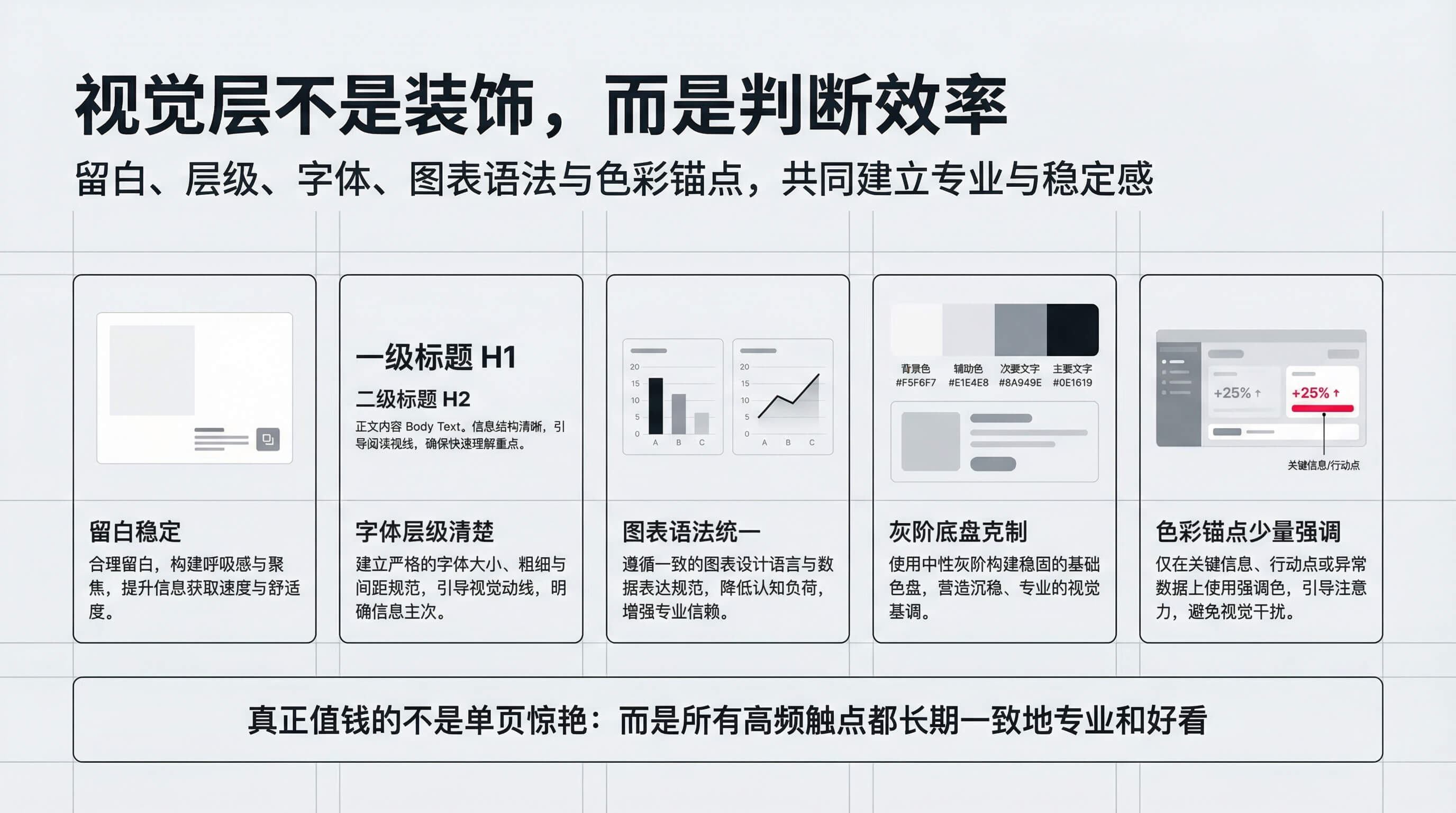 视觉层不是装饰，而是判断效率

留白、层级、字体、图表语法与色彩锚点，共同建立专业与稳定感

留白稳定

合理留白，构建呼吸感与聚焦，提升信息获取速度与舒适度。

一级标题 H1

二级标题 H2

正文内容 Body Text。信息结构清晰，引导阅读视线，确保快速理解重点。

字体层级清楚

建立严格的字体大小、粗细与间距规范，引导视觉动线，明确信息主次。

20
15
10
5
0
A B C

20
15
10
5
0
A B C

图表语法统一

遵循一致的图表设计语言与数据表达规范，降低认知负荷，增强专业信赖。

背景色 #F5F6F7
辅助色 #E1E4E8
次要文字 #8A949E
主要文字 #0E1619

灰阶底盘克制

使用中性灰阶构建稳固的基础色盘，营造沉稳、专业的视觉基调。

+25% ↑
+25% ↑
关键信息/行动点

色彩锚点少量强调

仅在关键信息、行动点或异常数据上使用强调色，引导注意力，避免视觉干扰。

真正值钱的不是单页惊艳：而是所有高频触点都长期一致地专业和好看